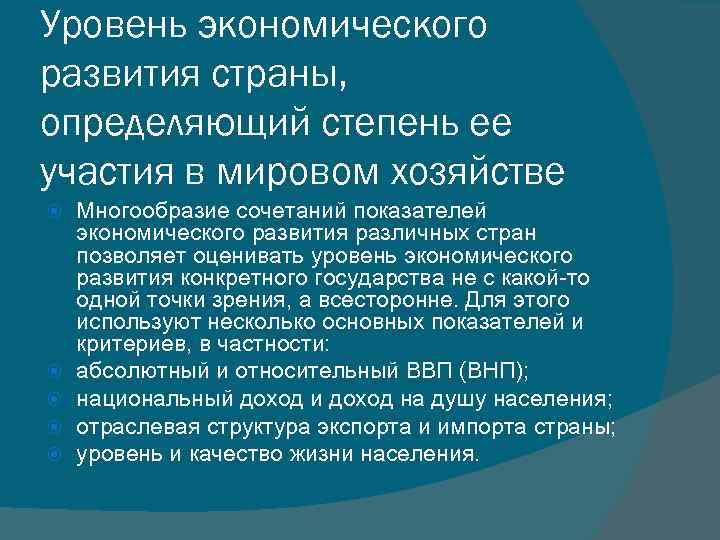 Уровень экономического развития страны, определяющий степень ее участия в мировом хозяйстве

Многообразие сочетаний показателей экономического развития различных стран позволяет оценивать уровень экономического развития конкретного государства не с какой-то одной точки зрения, а всесторонне. Для этого используют несколько основных показателей и критериев, в частности:

абсолютный и относительный ВВП (ВНП);

национальный доход и доход на душу населения;

отраслевая структура экспорта и импорта страны;

уровень и качество жизни населения.